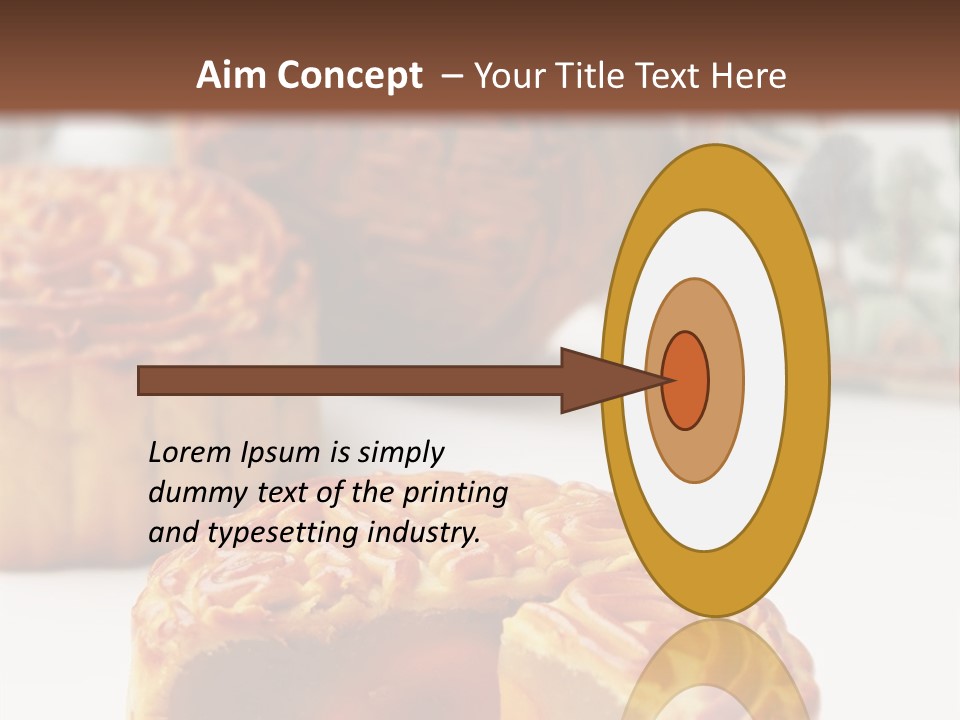 Aim Concept – Your Title Text Here

Lorem Ipsum is simply dummy text of the printing and typesetting industry.